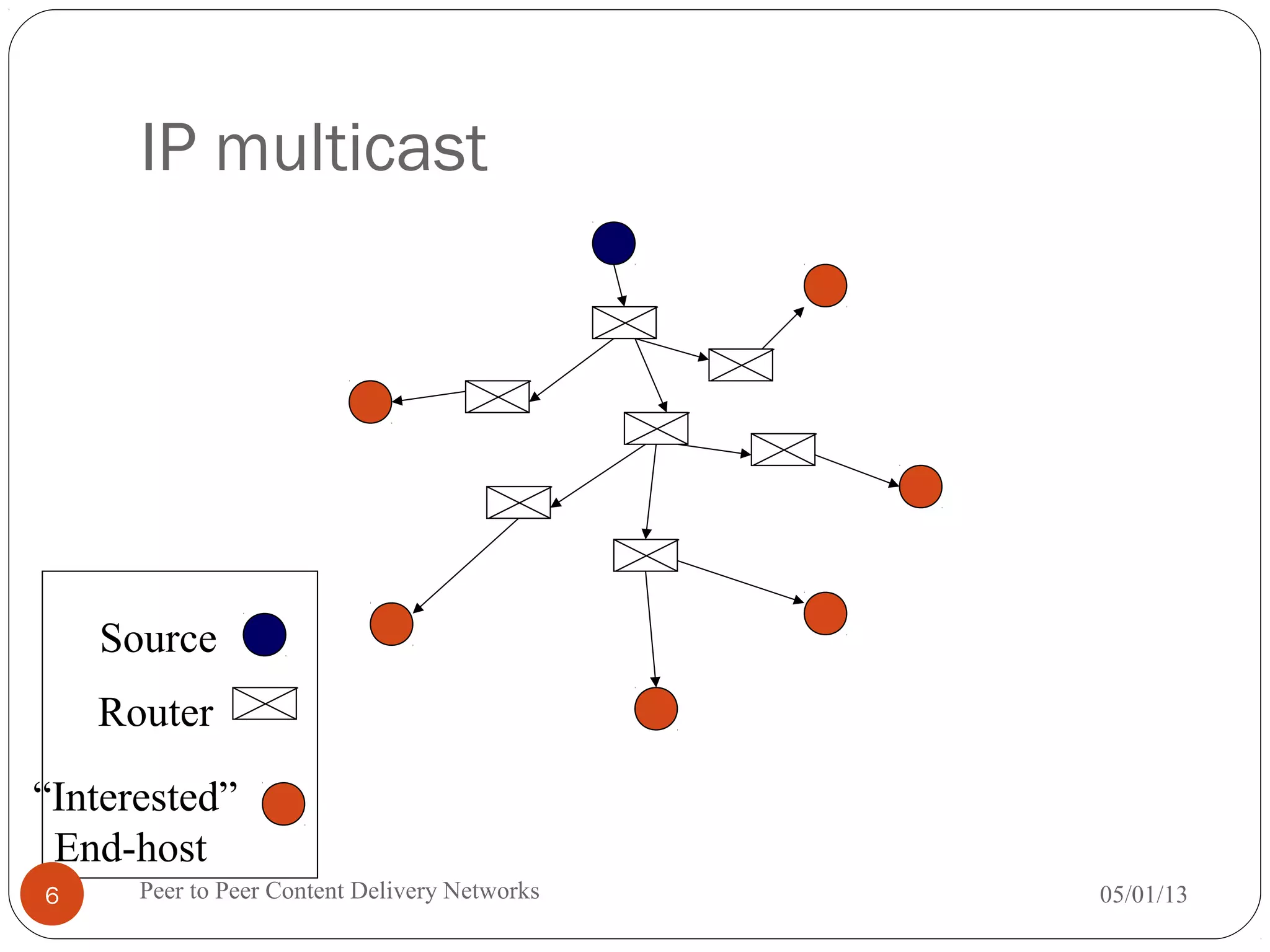 IP multicast

Source

Router

“Interested” End-host

6

Peer to Peer Content Delivery Networks

05/01/13